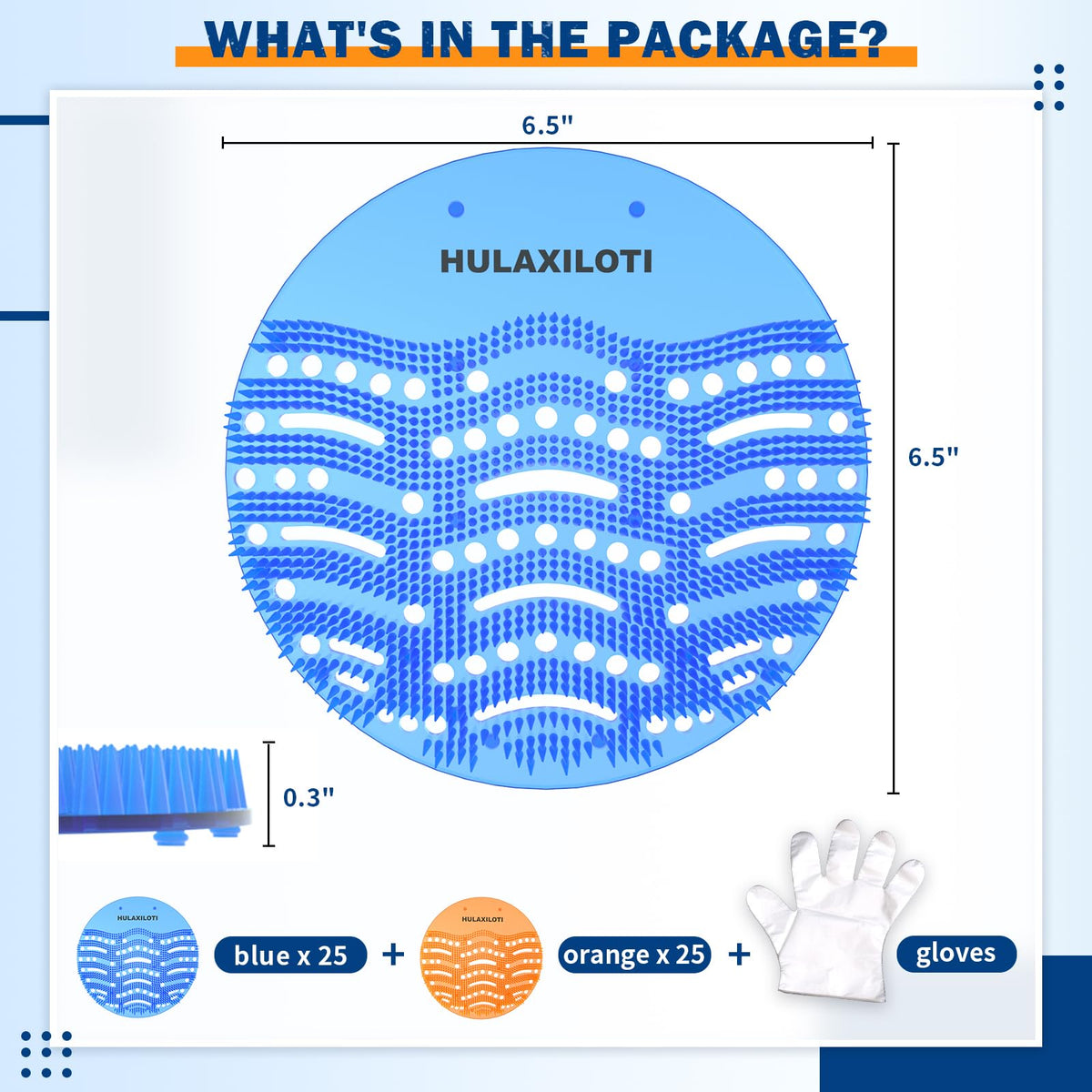 WHAT'S IN THE PACKAGE?

6.5"

HULAXILOTI

6.5"

0.3"

HULAXILOTI

blue x 25

+

HULAXILOTI

orange x 25

+

gloves